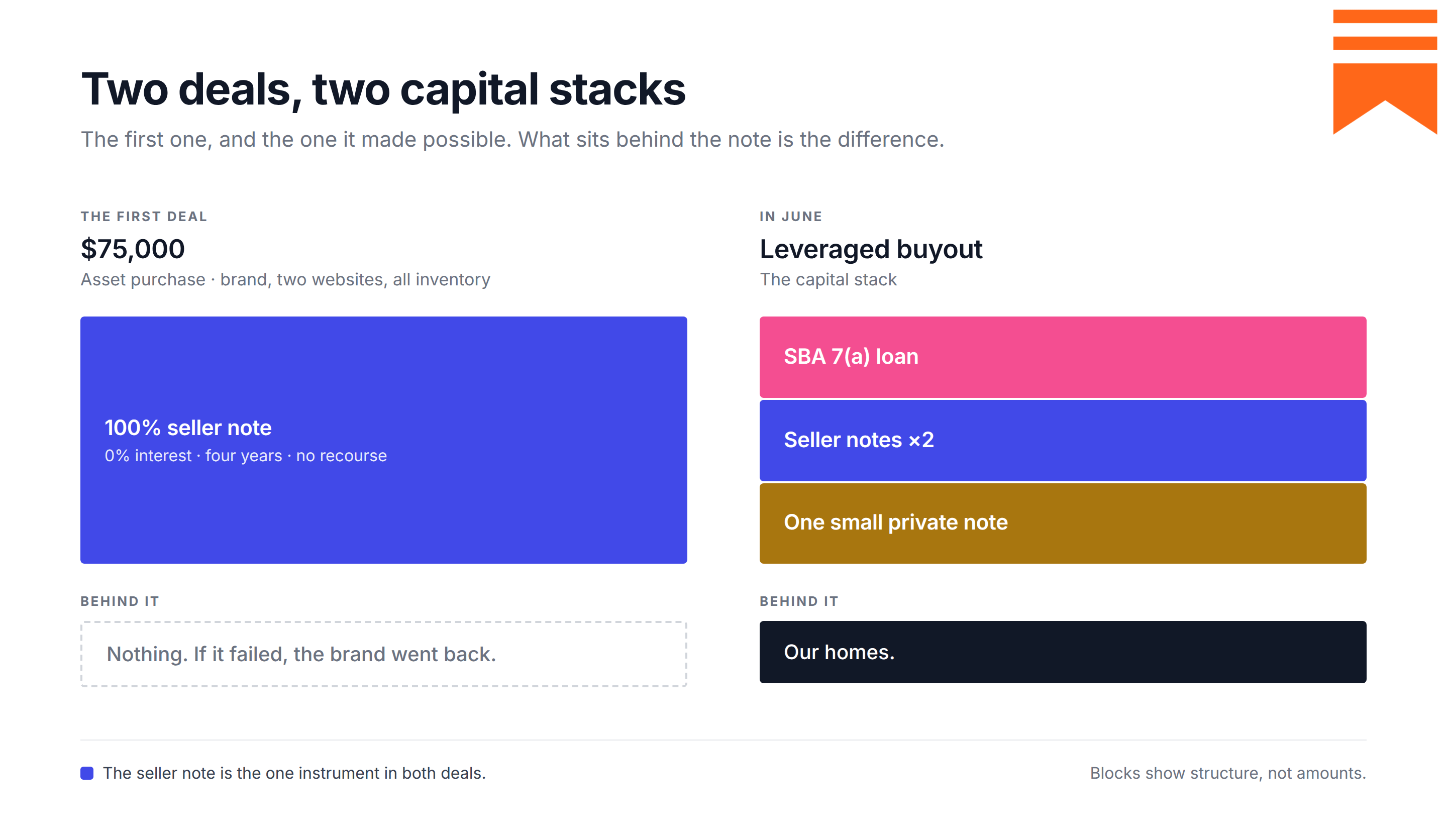 Two deals, two capital stacks

The first one, and the one it made possible. What sits behind the note is the difference.

THE FIRST DEAL

$75,000

Asset purchase · brand, two websites, all inventory

100% seller note

0% interest · four years · no recourse

BEHIND IT

Nothing. If it failed, the brand went back.

IN JUNE

Leveraged buyout

The capital stack

SBA 7(a) loan

Seller notes ×2

One small private note

BEHIND IT

Our homes.

The seller note is the one instrument in both deals.

Blocks show structure, not amounts.